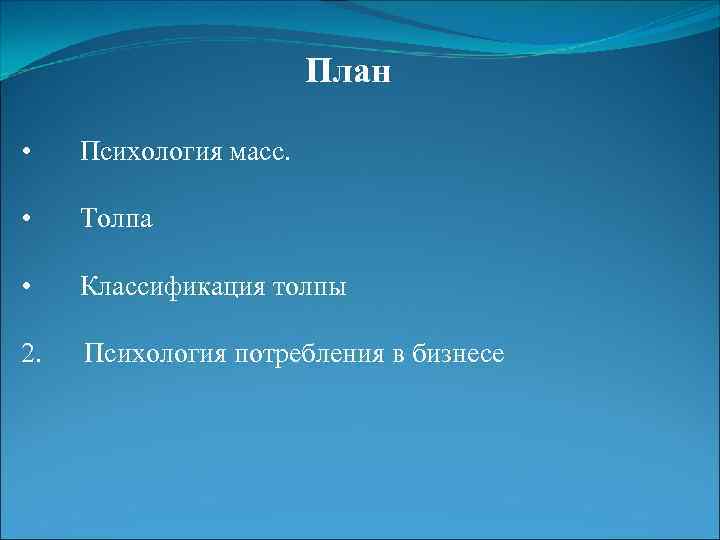 План

•	Психология масс.

•	Толпа

•	Классификация толпы

2.	Психология потребления в бизнесе